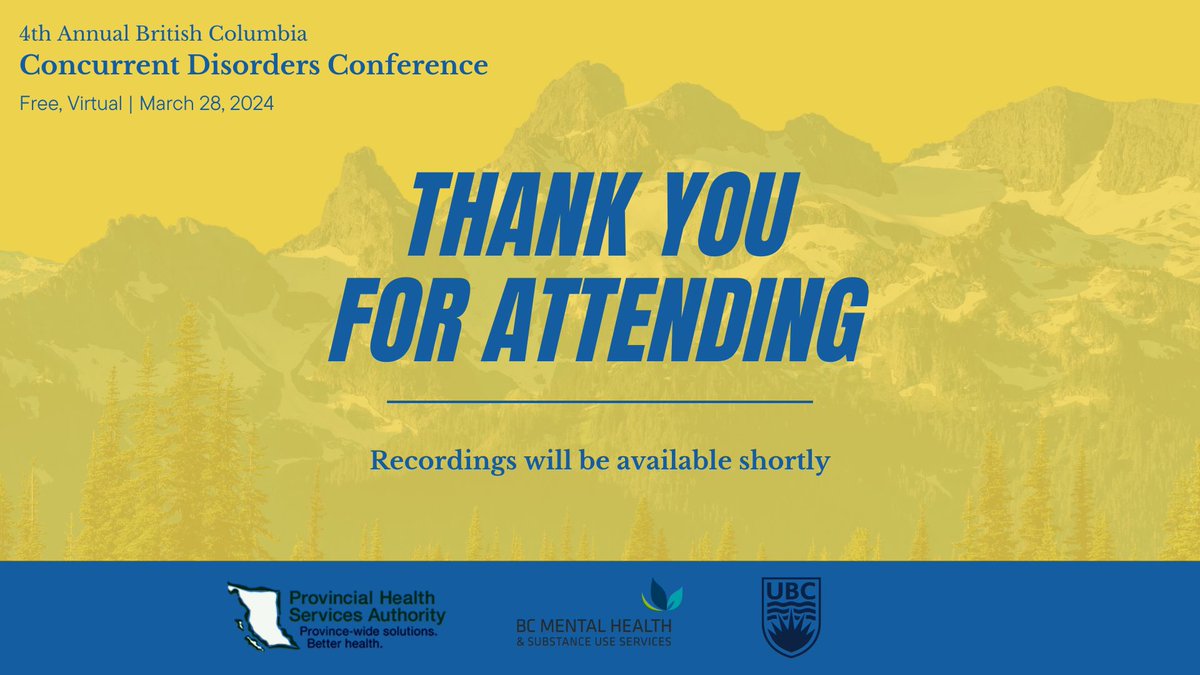 4th Annual British Columbia
Concurrent Disorders Conference
Free, Virtual | March 28, 2024

THANK YOU FOR ATTENDING

Recordings will be available shortly

Provincial Health Services Authority
Province-wide solutions. Better health.

BC MENTAL HEALTH & SUBSTANCE USE SERVICES

UBC